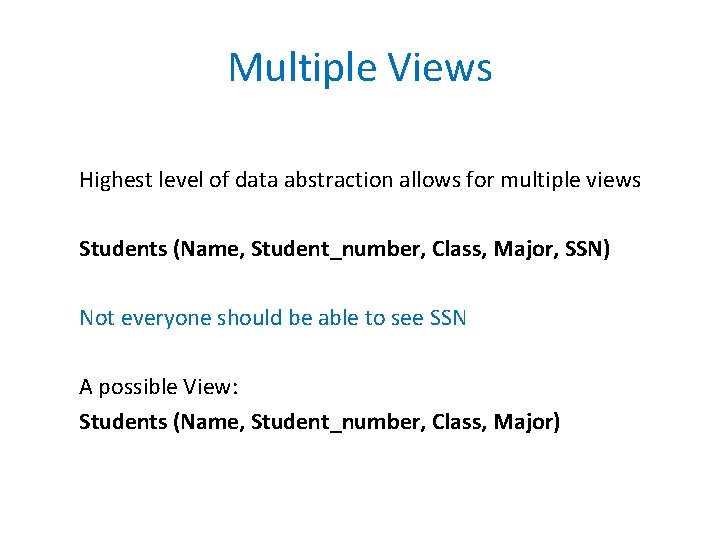 Multiple Views

Highest level of data abstraction allows for multiple views

Students (Name, Student_number, Class, Major, SSN)

Not everyone should be able to see SSN

A possible View:
Students (Name, Student_number, Class, Major)